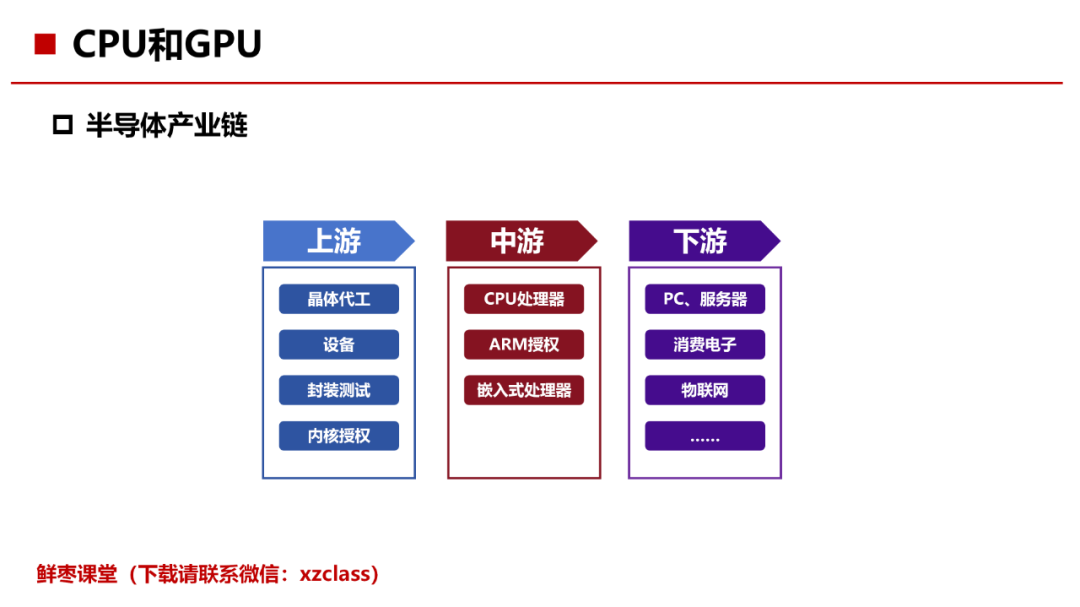 CPU和GPU

半导体产业链

上游

晶体代工

设备

封装测试

内核授权

中游

CPU处理器

ARM授权

嵌入式处理器

下游

PC、服务器

消费电子

物联网

......

鲜枣课堂（下载请联系微信：xzclass）